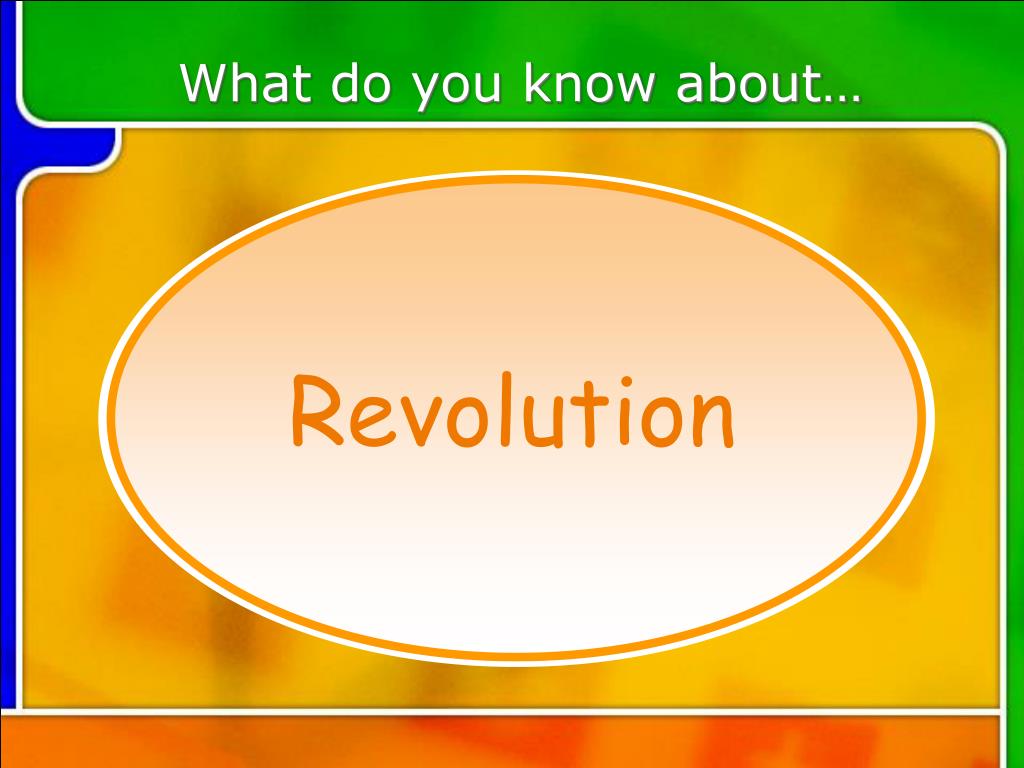 What do you know about…

Revolution